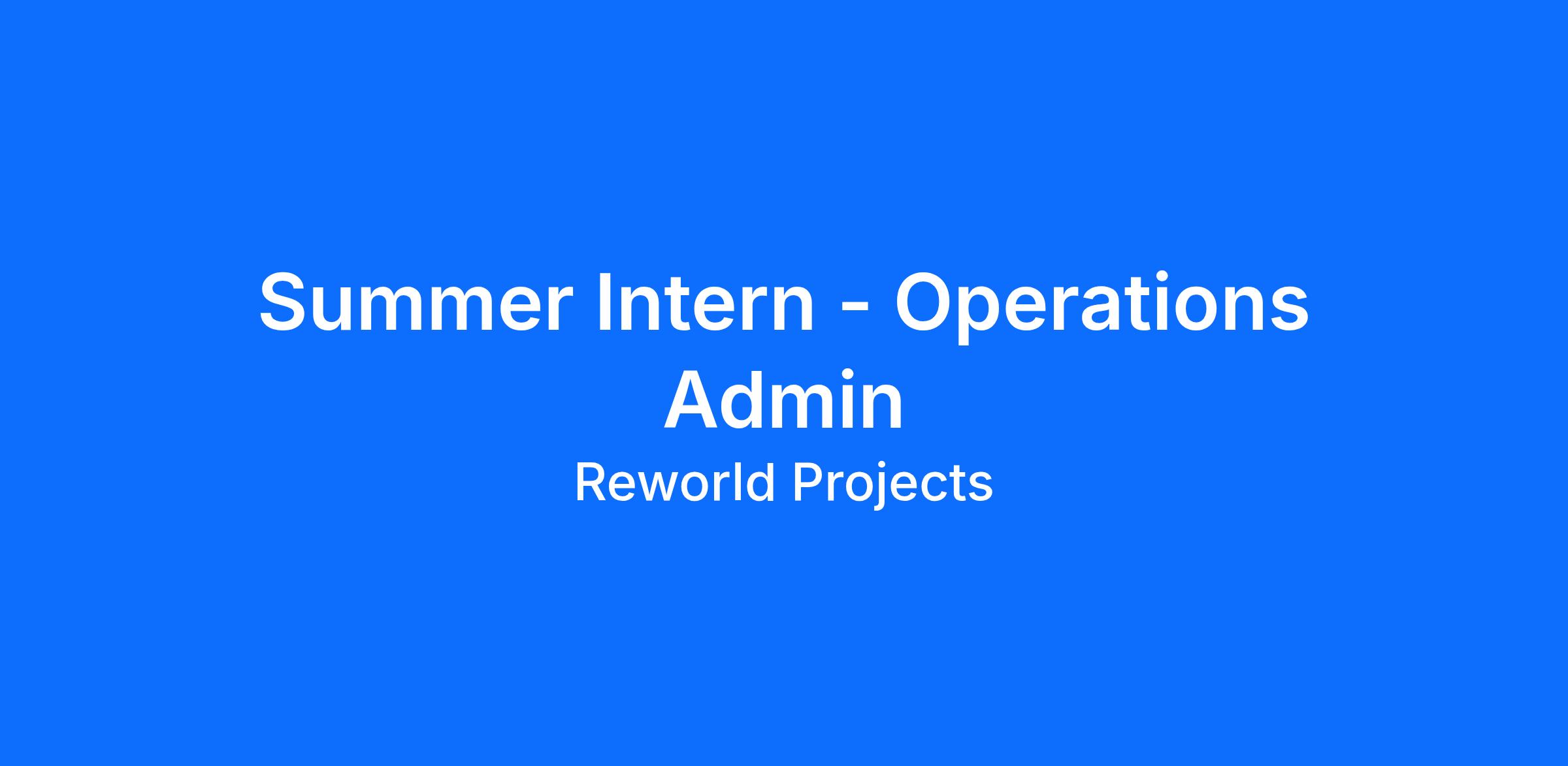 Summer Intern - Operations Admin

Reworld Projects